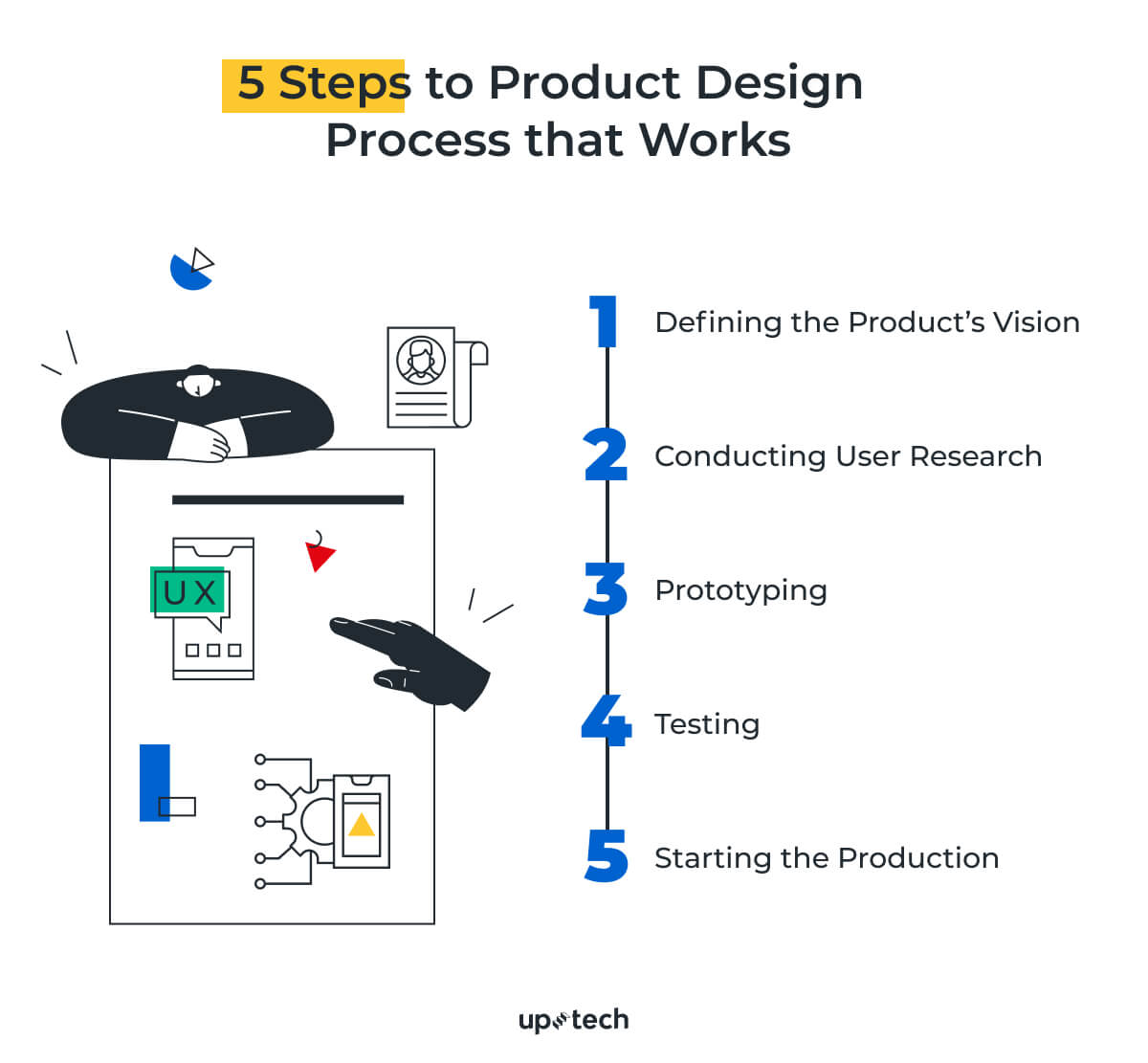 5 Steps to Product Design Process that Works

UX

1 Defining the Product's Vision

2 Conducting User Research

3 Prototyping

4 Testing

5 Starting the Production

uptech